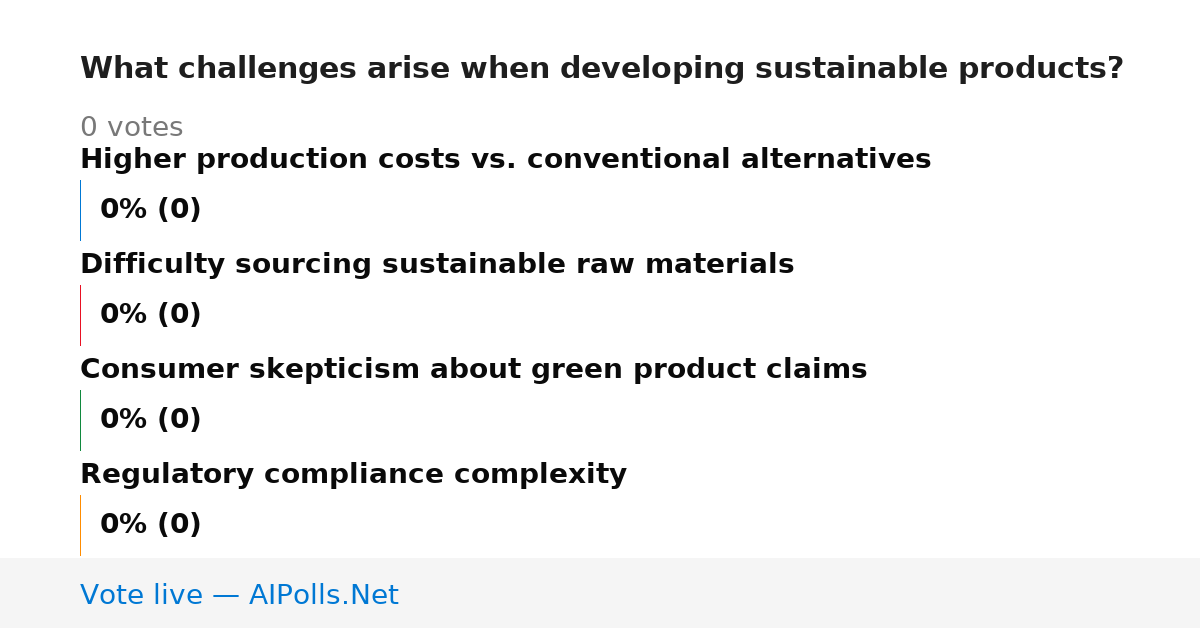 What challenges arise when developing sustainable products?

0 votes

Higher production costs vs. conventional alternatives

0% (0)

Difficulty sourcing sustainable raw materials

0% (0)

Consumer skepticism about green product claims

0% (0)

Regulatory compliance complexity

0% (0)

Vote live — AIPolls.Net